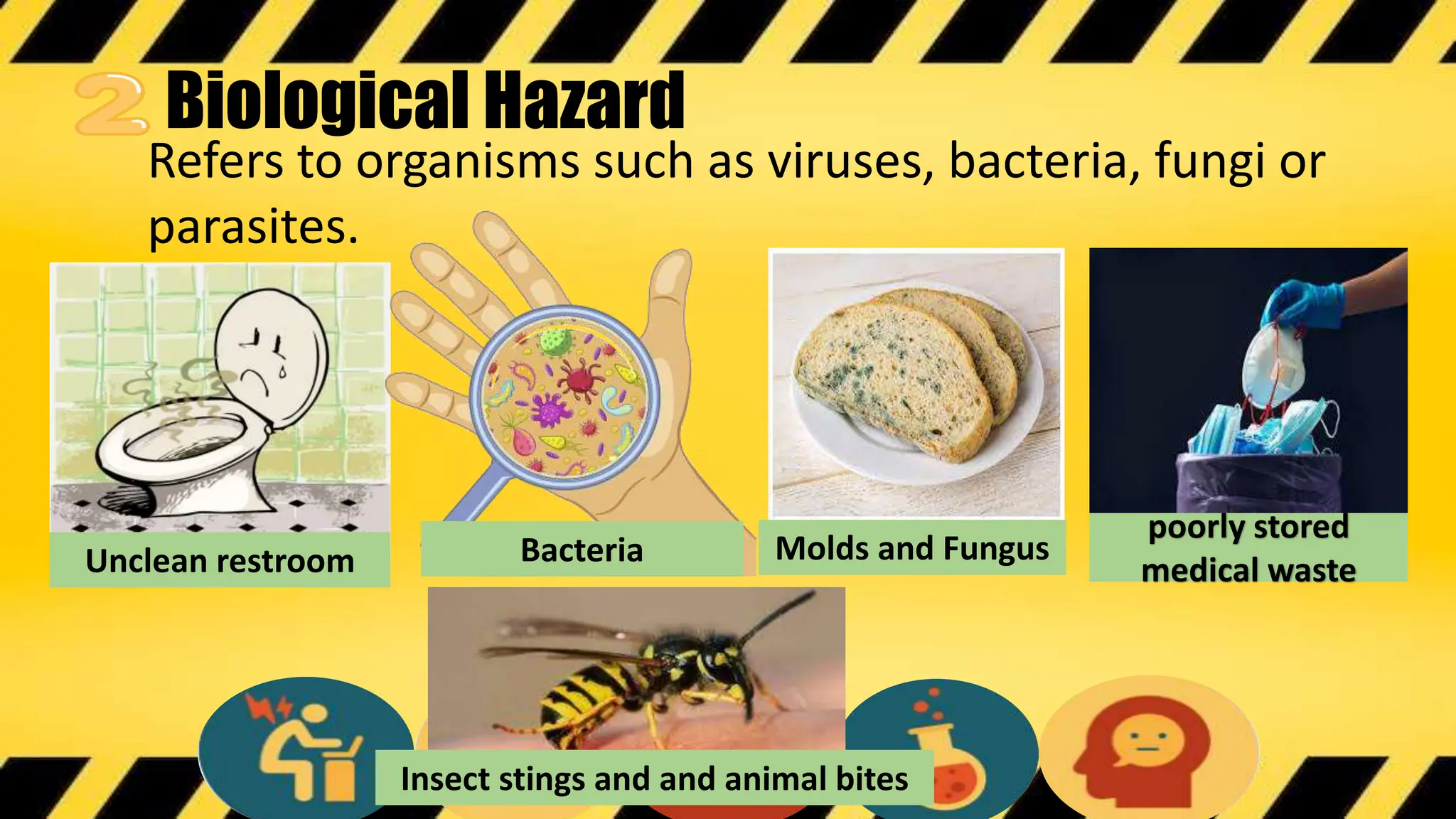 2 Biological Hazard

Refers to organisms such as viruses, bacteria, fungi or parasites.

Unclean restroom

Bacteria

Molds and Fungus

poorly stored medical waste

Insect stings and and animal bites